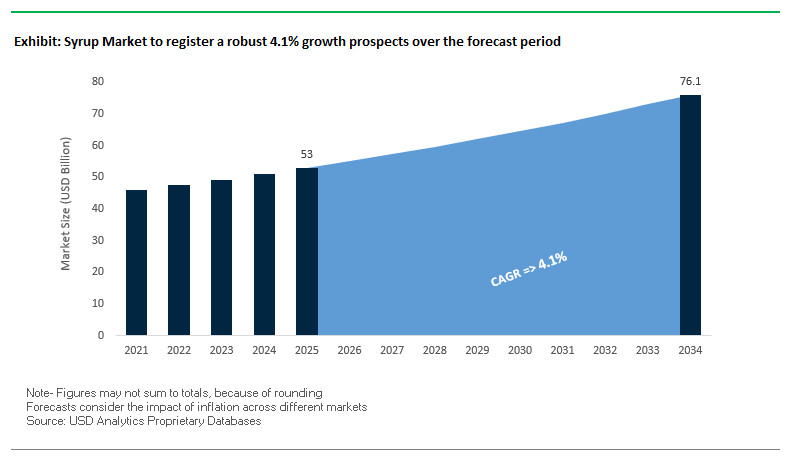 Exhibit: Syrup Market to register a robust 4.1% growth prospects over the forecast period

Market Size (USD Billion)

80
70
60
50
40
30
20
10
0

53

76.1

CAGR => 4.1%

2021 2022 2023 2024 2025 2026 2027 2028 2029 2030 2031 2032 2033 2034

Note- Figures may not sum to totals, because of rounding
Forecasts consider the impact of inflation across different markets
Source: USD Analytics Proprietary Databases